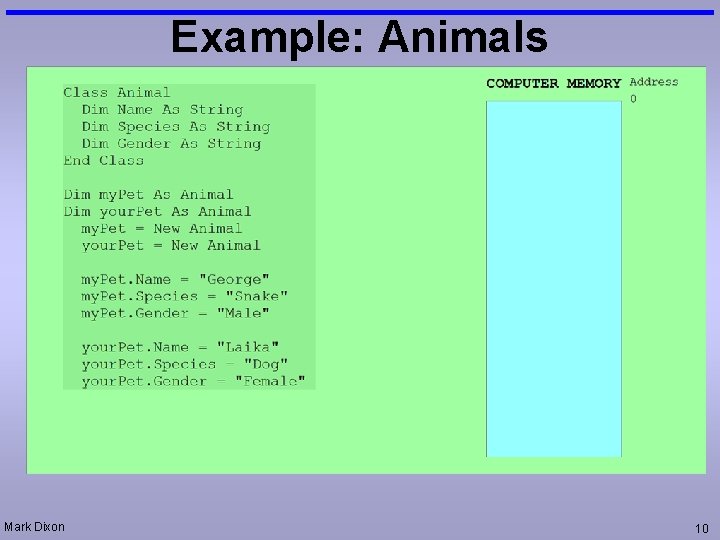 Example: Animals

Class Animal
  Dim Name As String
  Dim Species As String
  Dim Gender As String
End Class

Dim myPet As Animal
Dim yourPet As Animal
  myPet = New Animal
  yourPet = New Animal

  myPet.Name = "George"
  myPet.Species = "Snake"
  myPet.Gender = "Male"

  yourPet.Name = "Laika"
  yourPet.Species = "Dog"
  yourPet.Gender = "Female"

COMPUTER MEMORY

Address
0

Mark Dixon

10